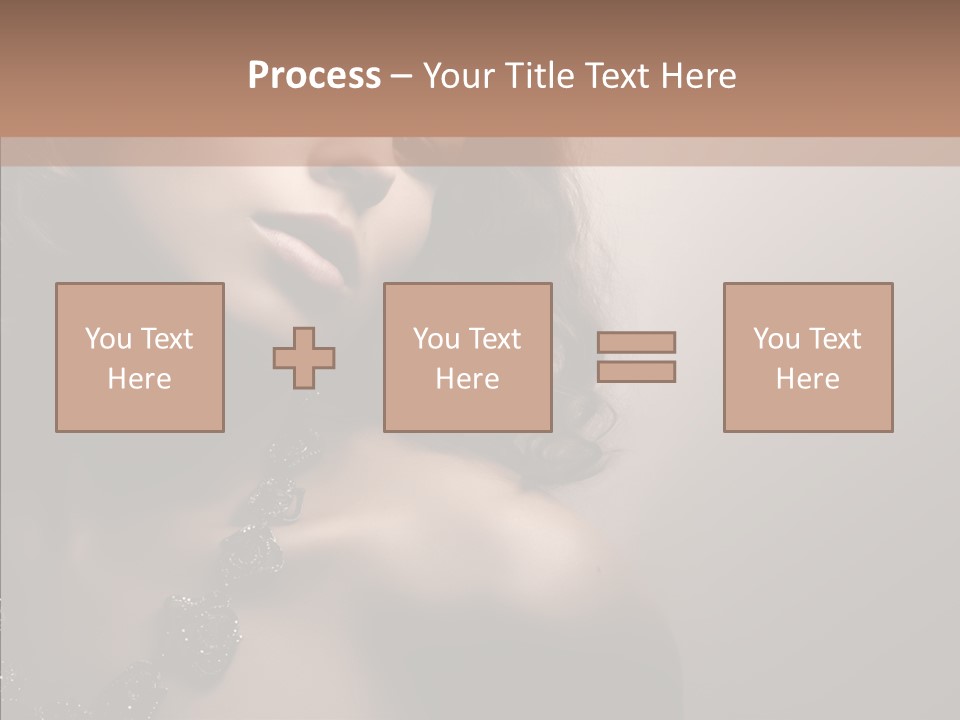 Process – Your Title Text Here

You Text Here

You Text Here

You Text Here